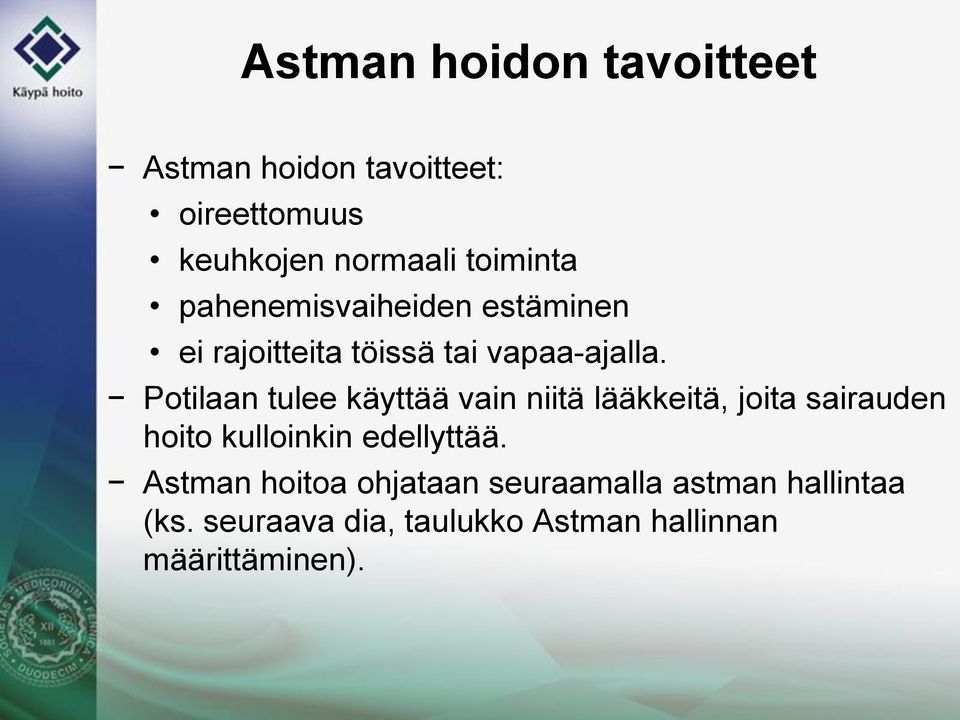 Käypä hoito

Astman hoidon tavoitteet

− Astman hoidon tavoitteet:
• oireettomuus
• keuhkojen normaali toiminta
• pahenemisvaiheiden estäminen
• ei rajoitteita töissä tai vapaa-ajalla.
− Potilaan tulee käyttää vain niitä lääkkeitä, joita sairauden hoito kulloinkin edellyttää.
− Astman hoitoa ohjataan seuraamalla astman hallintaa (ks. seuraava dia, taulukko Astman hallinnan määrittäminen).

SOCIETAS MEDICORUM FENNICA DUODECIM XII 1881